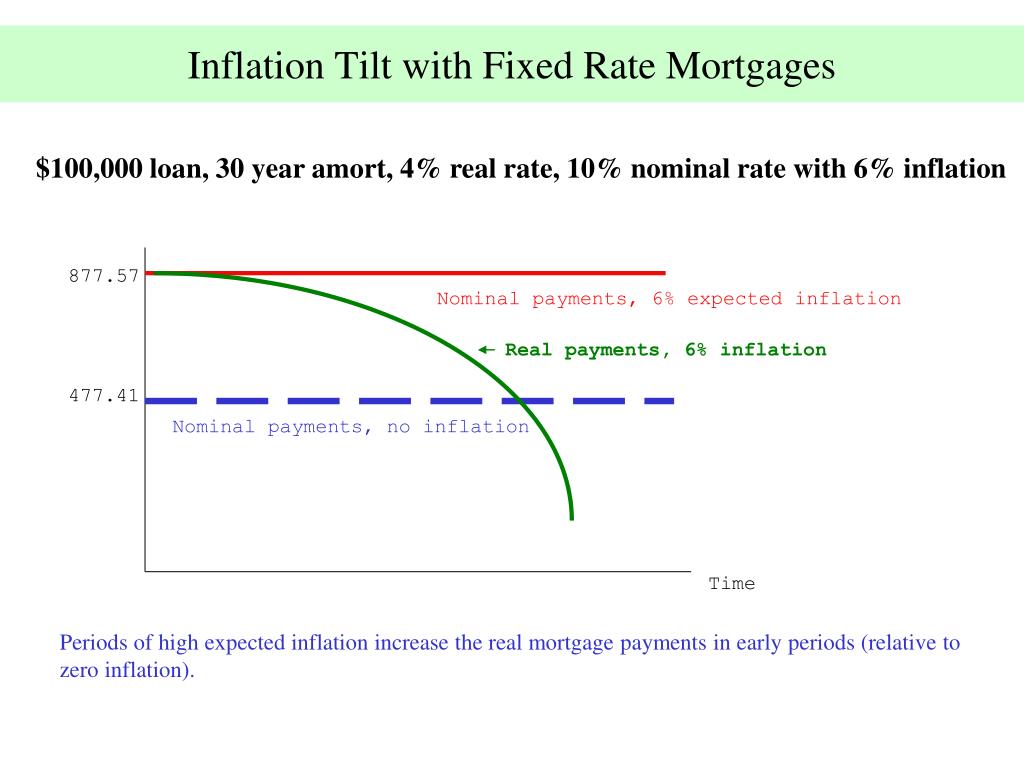 Inflation Tilt with Fixed Rate Mortgages

\$100,000 loan, 30 year amort, 4% real rate, 10% nominal rate with 6% inflation

877.57

Nominal payments, 6% expected inflation

← Real payments, 6% inflation

477.41

Nominal payments, no inflation

Time

Periods of high expected inflation increase the real mortgage payments in early periods (relative to zero inflation).